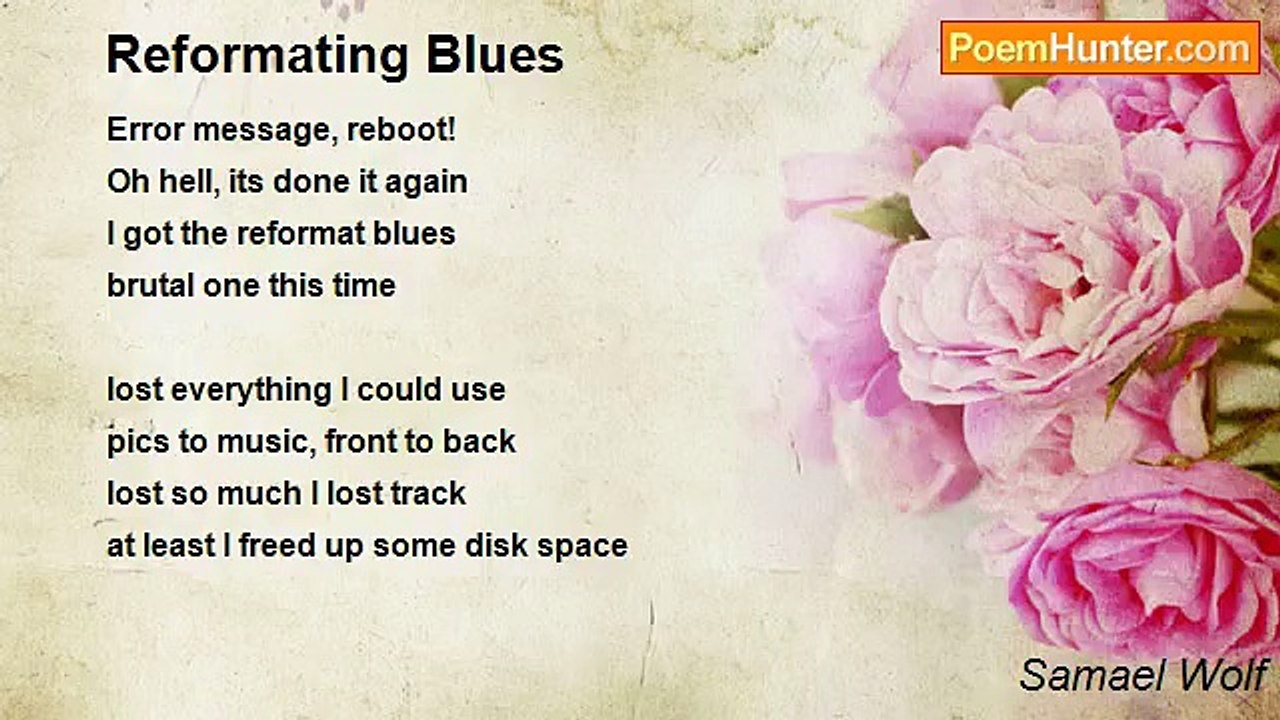 Reformating Blues

PoemHunter.com

Error message, reboot!
Oh hell, its done it again
I got the reformat blues
brutal one this time

lost everything I could use
pics to music, front to back
lost so much I lost track
at least I freed up some disk space

Samael Wolf